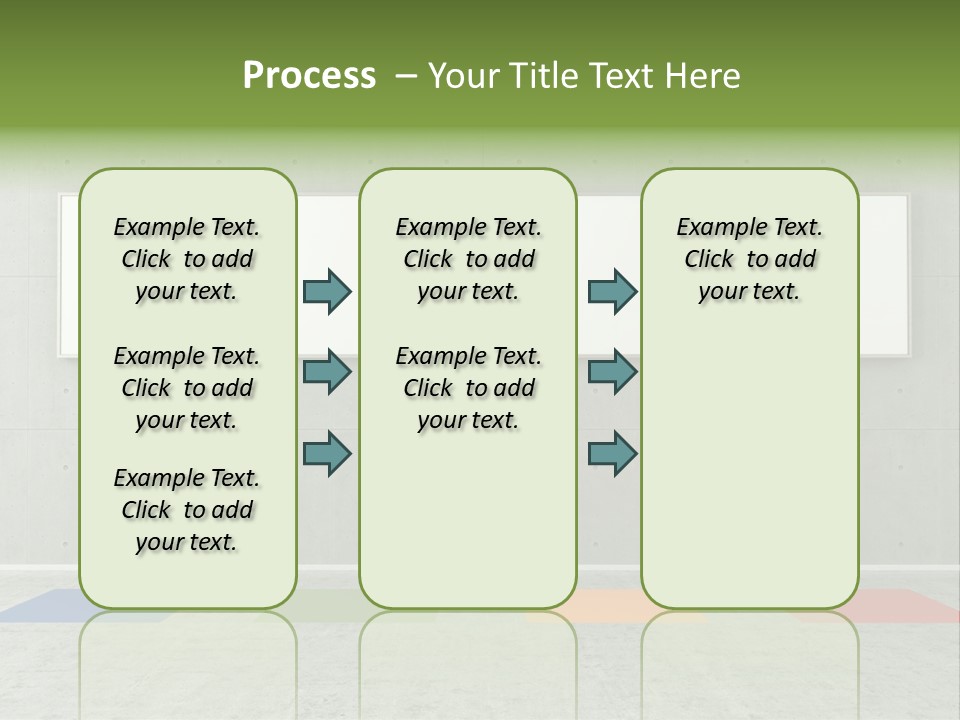 Process – Your Title Text Here

Example Text. Click to add your text.

Example Text. Click to add your text.

Example Text. Click to add your text.

Example Text. Click to add your text.

Example Text. Click to add your text.

Example Text. Click to add your text.